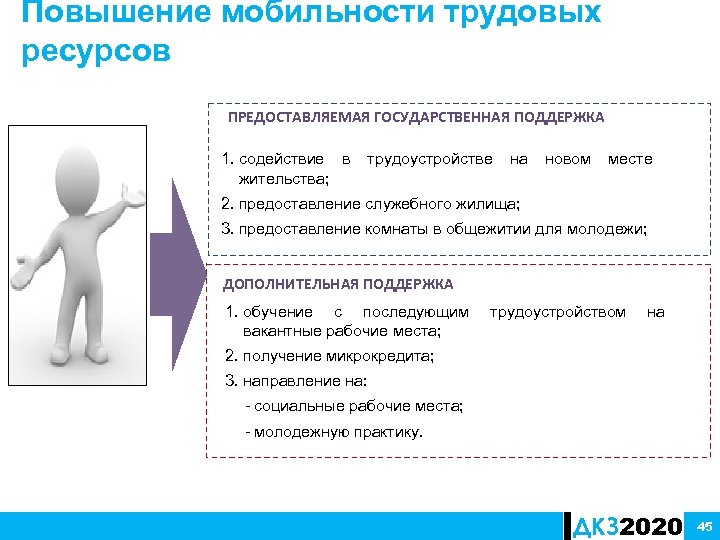 Повышение мобильности трудовых ресурсов

ПРЕДОСТАВЛЯЕМАЯ ГОСУДАРСТВЕННАЯ ПОДДЕРЖКА

1. содействие в трудоустройстве на новом месте жительства;
2. предоставление служебного жилища;
3. предоставление комнаты в общежитии для молодежи;

ДОПОЛНИТЕЛЬНАЯ ПОДДЕРЖКА

1. обучение с последующим трудоустройством на вакантные рабочие места;
2. получение микрокредита;
3. направление на:
- социальные рабочие места;
- молодежную практику.

ДКЗ2020

45